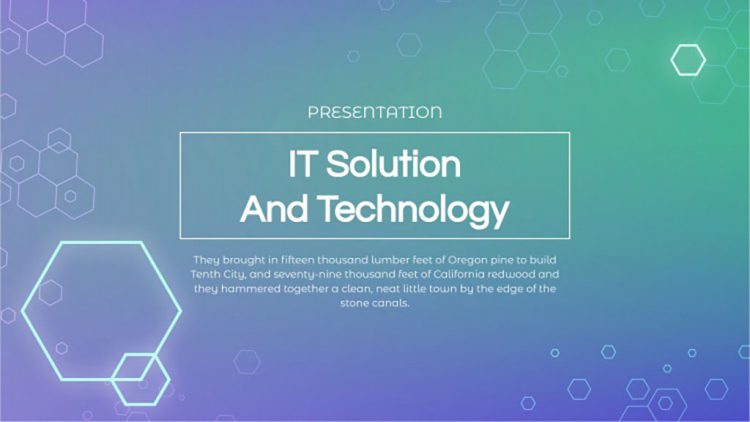 PRESENTATION

IT Solution And Technology

They brought in fifteen thousand lumber feet of Oregon pine to build Tenth City, and seventy-nine thousand feet of California redwood and they hammered together a clean, neat little town by the edge of the stone canals.